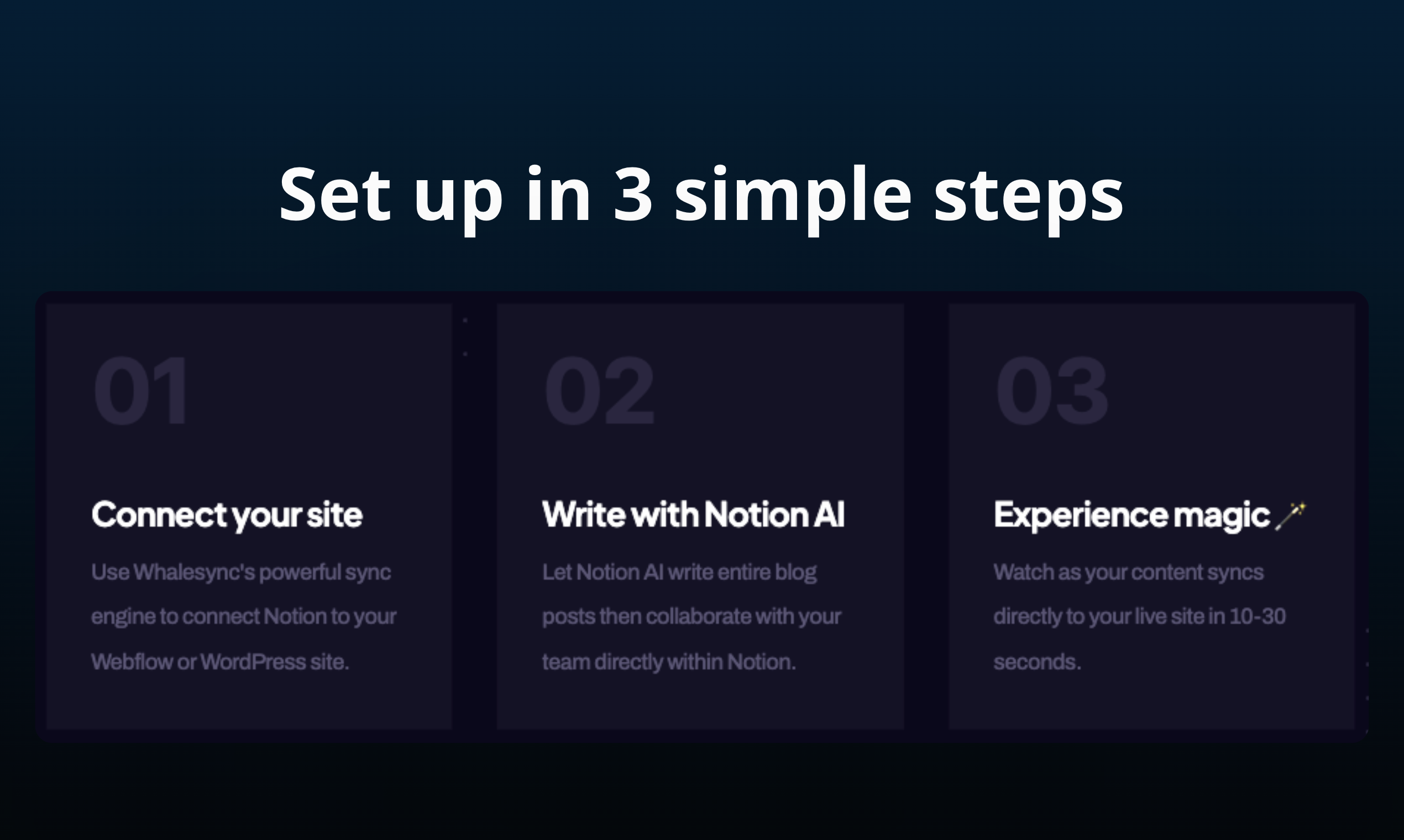 Set up in 3 simple steps

01

Connect your site

Use Whalesync's powerful sync engine to connect Notion to your Webflow or WordPress site.

02

Write with Notion AI

Let Notion AI write entire blog posts then collaborate with your team directly within Notion.

03

Experience magic 🪄

Watch as your content syncs directly to your live site in 10-30 seconds.